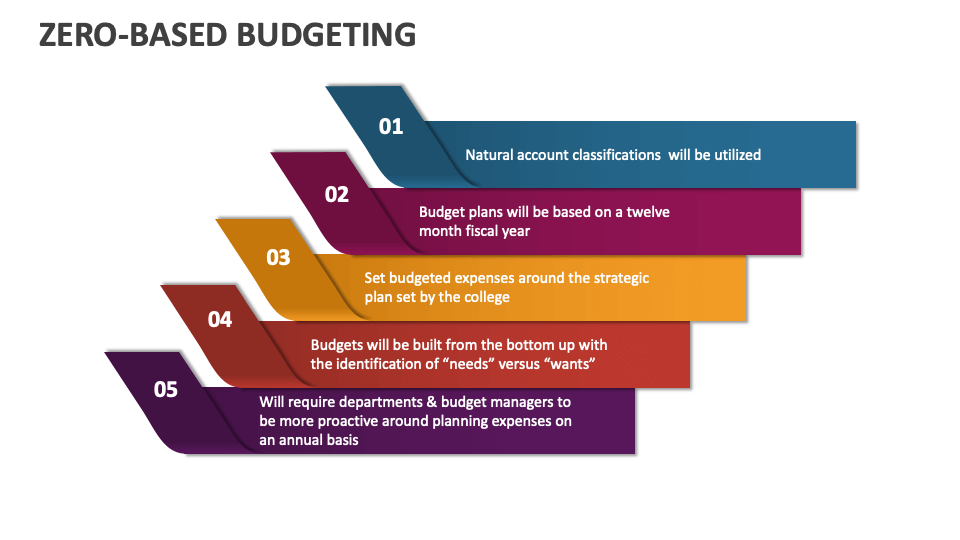 ZERO-BASED BUDGETING

01

Natural account classifications  will be utilized

02

Budget plans will be based on a twelve month fiscal year

03

Set budgeted expenses around the strategic plan set by the college

04

Budgets will be built from the bottom up with the identification of “needs” versus “wants”

05

Will require departments & budget managers to be more proactive around planning expenses on an annual basis